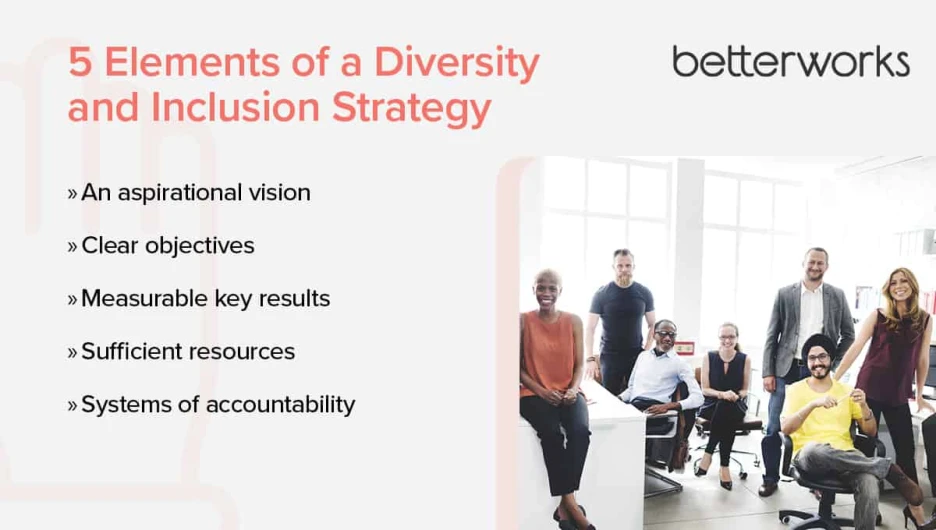 5 Elements of a Diversity and Inclusion Strategy

betterworks

» An aspirational vision

» Clear objectives

» Measurable key results

» Sufficient resources

» Systems of accountability